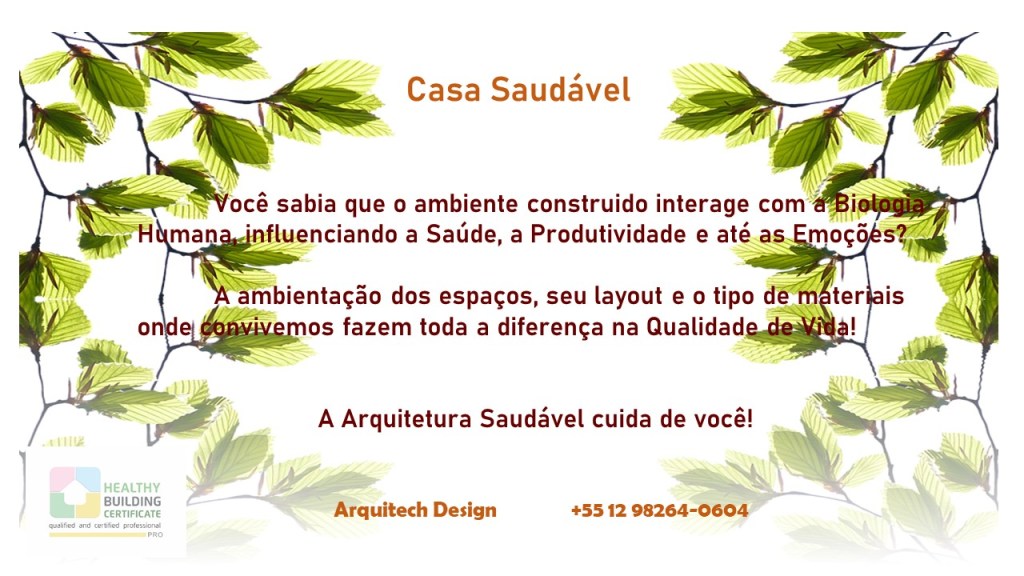 Casa Saudável

Você sabia que o ambiente construido interage com a Biologia Humana, influenciando a Saúde, a Produtividade e até as Emoções?

A ambientação dos espaços, seu layout e o tipo de materiais onde convivemos fazem toda a diferença na Qualidade de Vida!

A Arquitetura Saudável cuida de você!

HEALTHY BUILDING CERTIFICATE
qualified and certified professional
PRO

Arquitech Design

+55 12 98264-0604